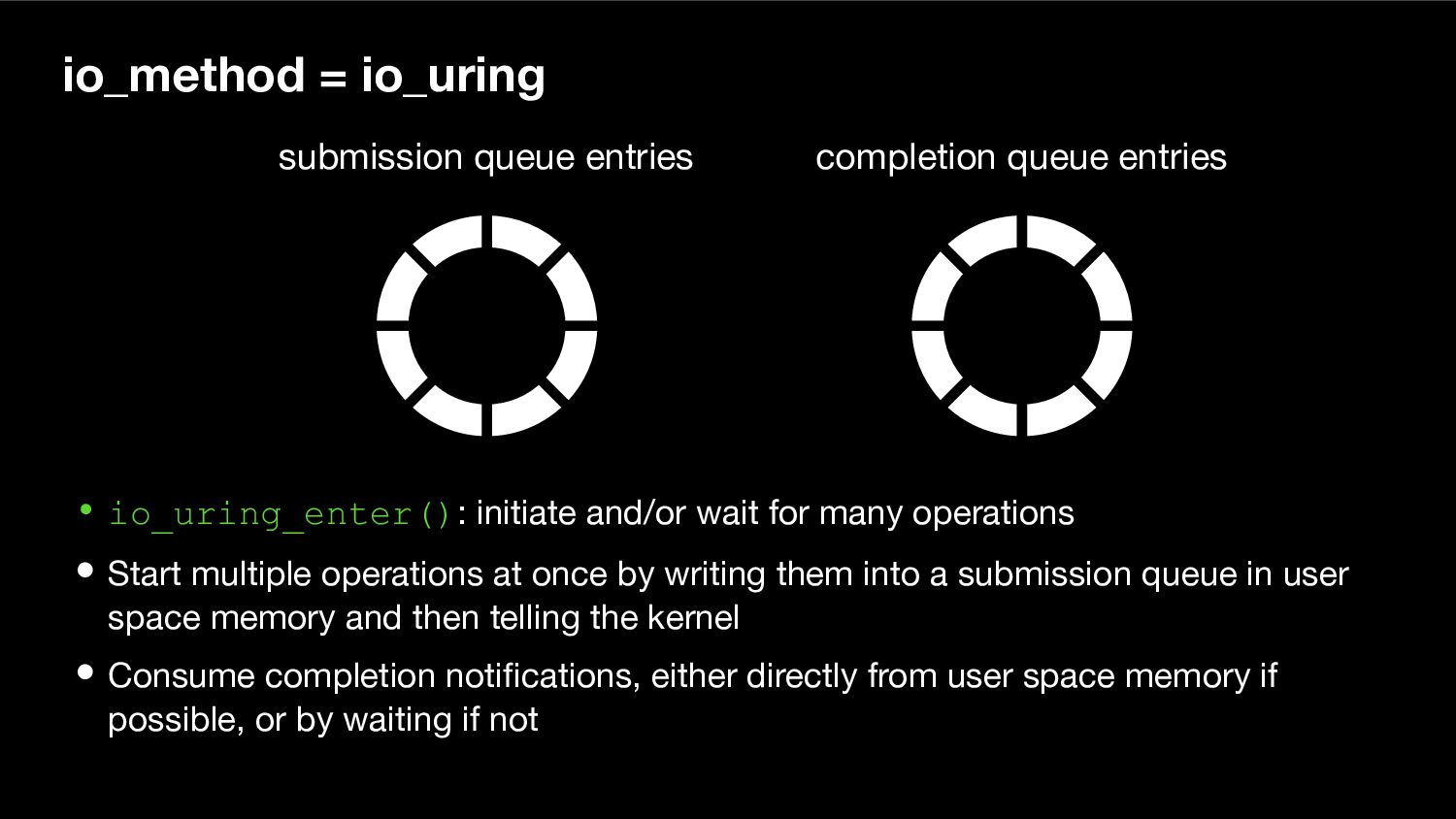 io_method = io_uring

submission queue entries

completion queue entries

• io_uring_enter(): initiate and/or wait for many operations

• Start multiple operations at once by writing them into a submission queue in user space memory and then telling the kernel

• Consume completion notifications, either directly from user space memory if possible, or by waiting if not